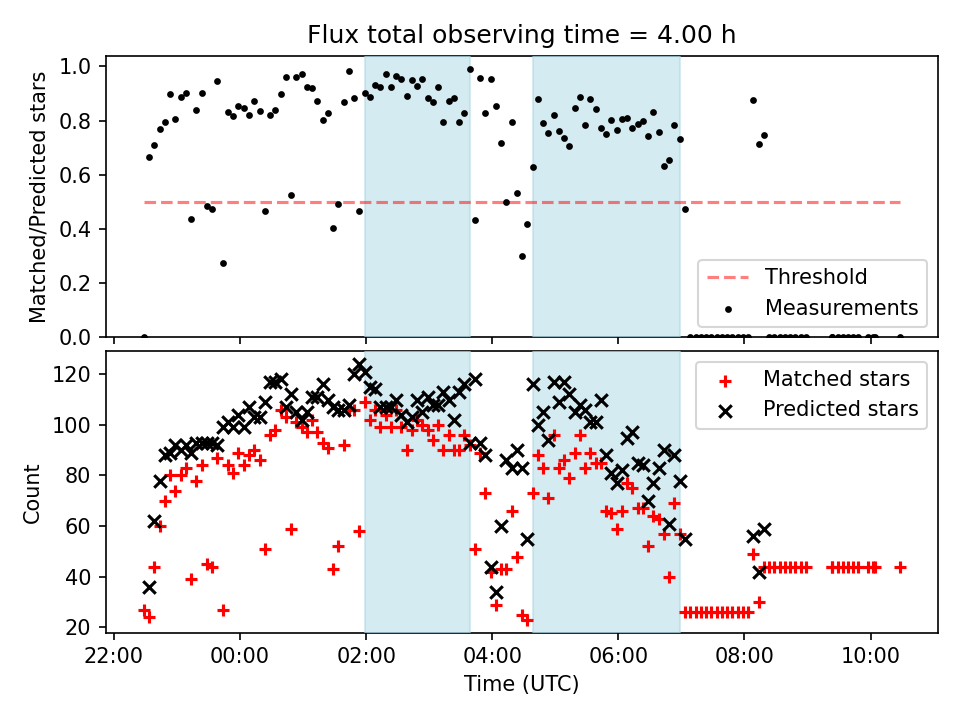 Flux total observing time = 4.00 h

Matched/Predicted stars

1.0
0.8
0.6
0.4
0.2
0.0

Threshold
Measurements

Count

120
100
80
60
40
20

Matched stars
Predicted stars

22:00 00:00 02:00 04:00 06:00 08:00 10:00
Time (UTC)